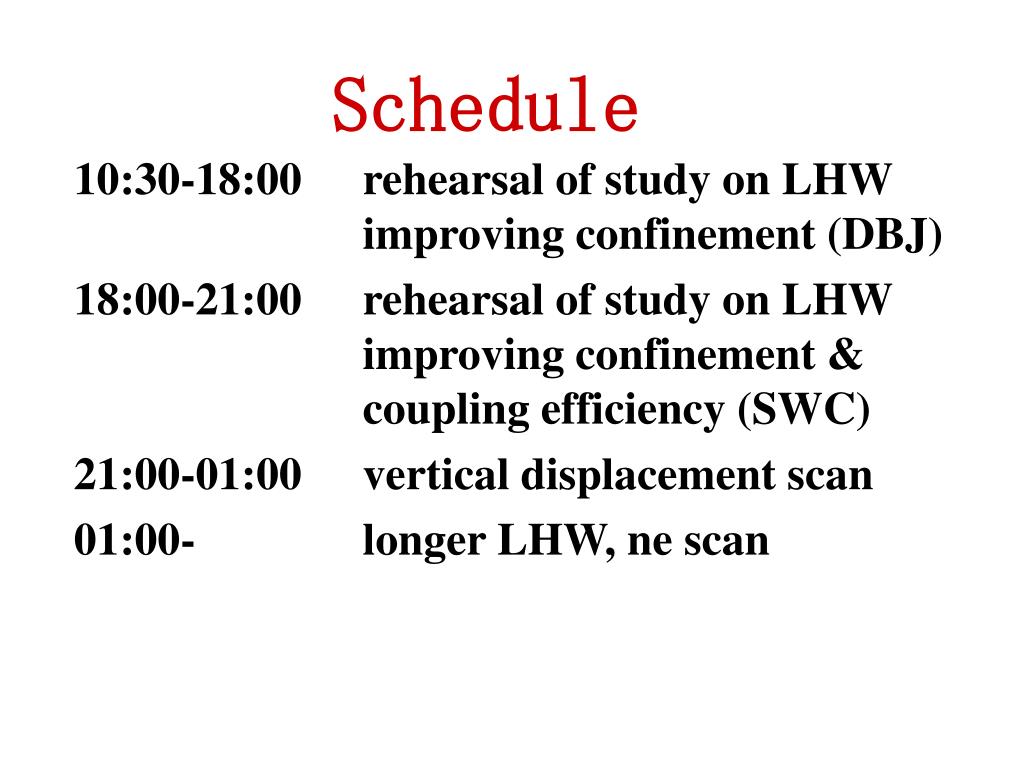 Schedule

10:30-18:00 rehearsal of study on LHW improving confinement (DBJ)

18:00-21:00 rehearsal of study on LHW improving confinement & coupling efficiency (SWC)

21:00-01:00 vertical displacement scan

01:00- longer LHW, ne scan